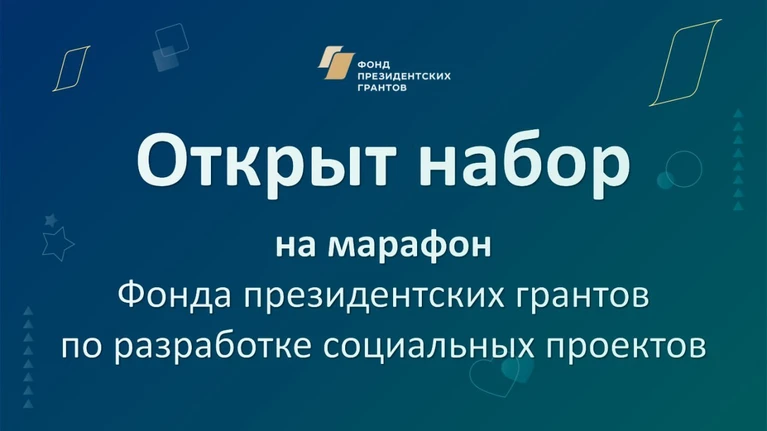 ФОНД ПРЕЗИДЕНТСКИХ ГРАНТОВ

Открыт набор

на марафон

Фонда президентских грантов по разработке социальных проектов